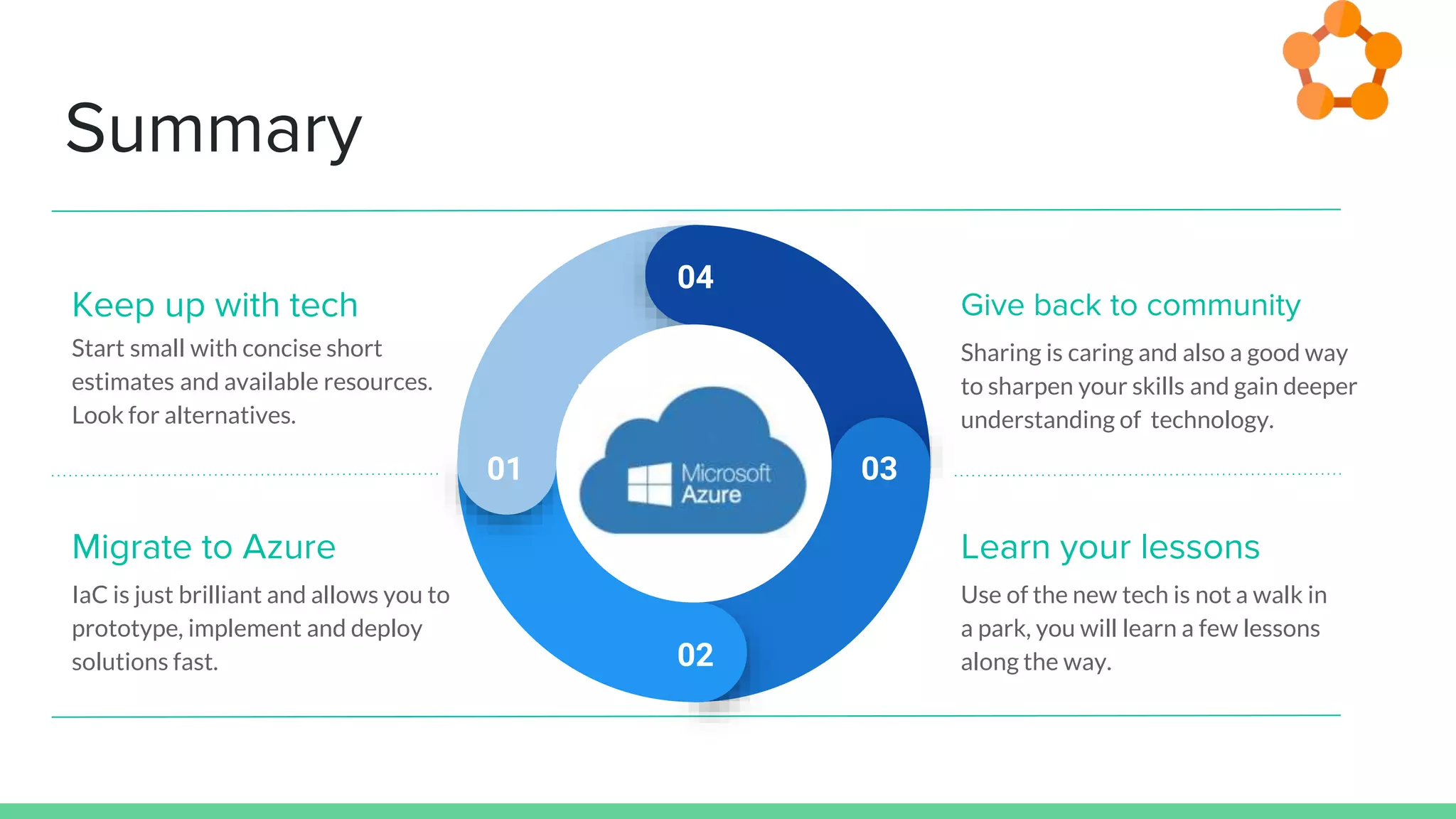 Summary

Keep up with tech

Start small with concise short estimates and available resources. Look for alternatives.

Migrate to Azure

IaC is just brilliant and allows you to prototype, implement and deploy solutions fast.

04

01

Microsoft Azure

03

02

Give back to community

Sharing is caring and also a good way to sharpen your skills and gain deeper understanding of technology.

Learn your lessons

Use of the new tech is not a walk in a park, you will learn a few lessons along the way.